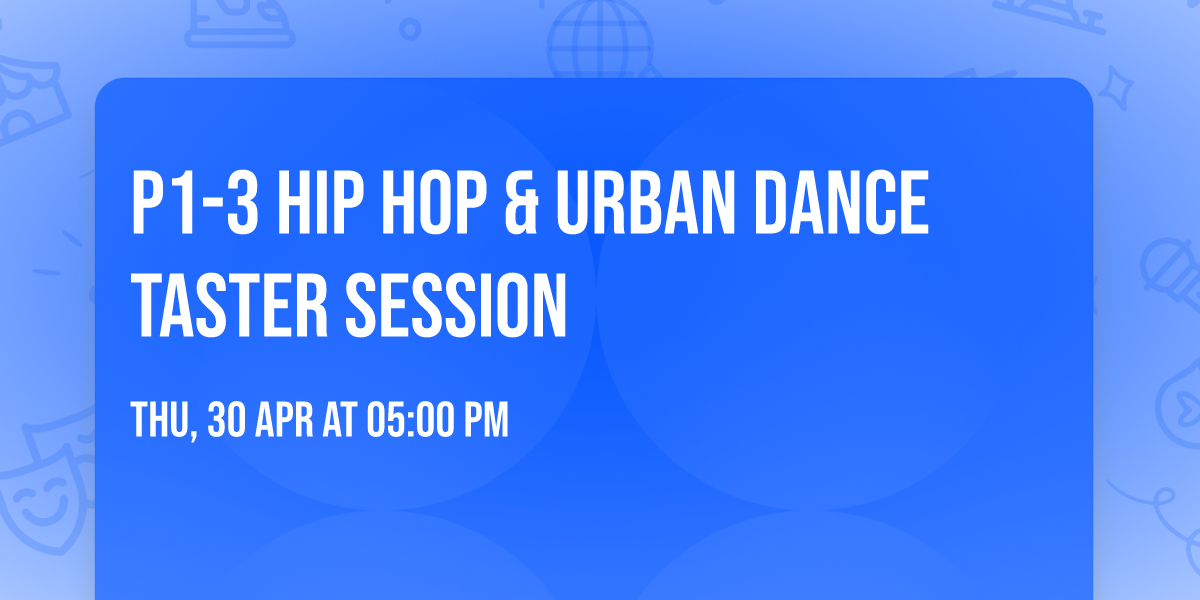 P1-3 HIP HOP & URBAN DANCE TASTER SESSION

THU, 30 APR AT 05:00 PM